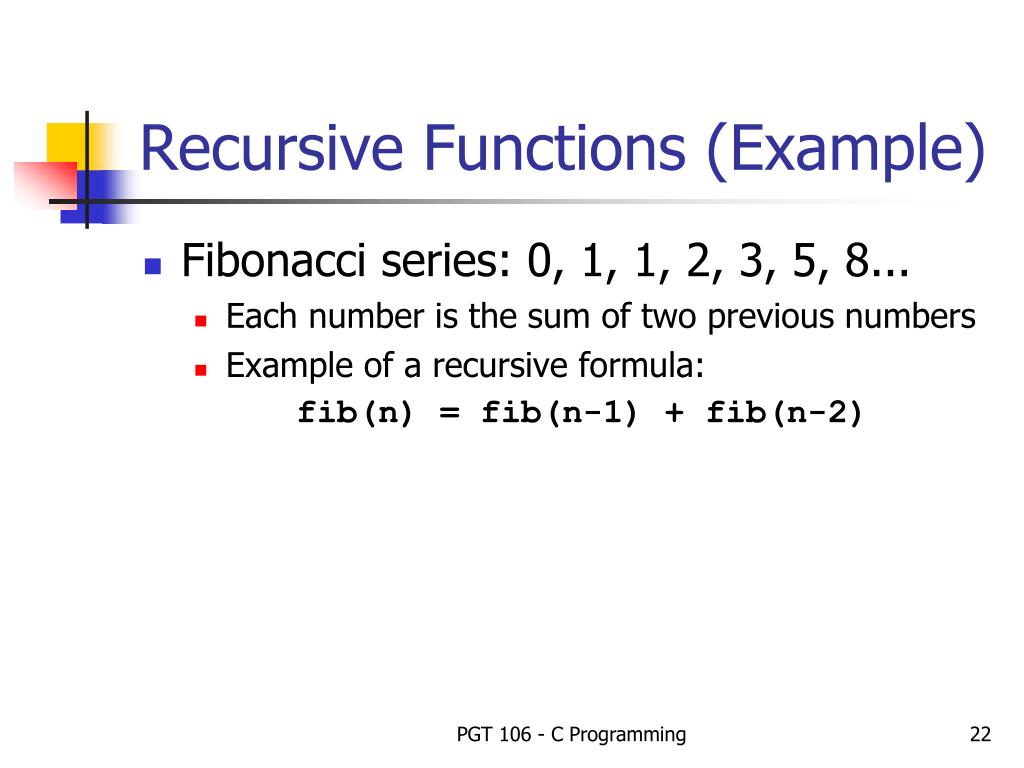 Recursive Functions (Example)

Fibonacci series: 0, 1, 1, 2, 3, 5, 8...

Each number is the sum of two previous numbers

Example of a recursive formula:

fib(n) = fib(n-1) + fib(n-2)

PGT 106 - C Programming

22